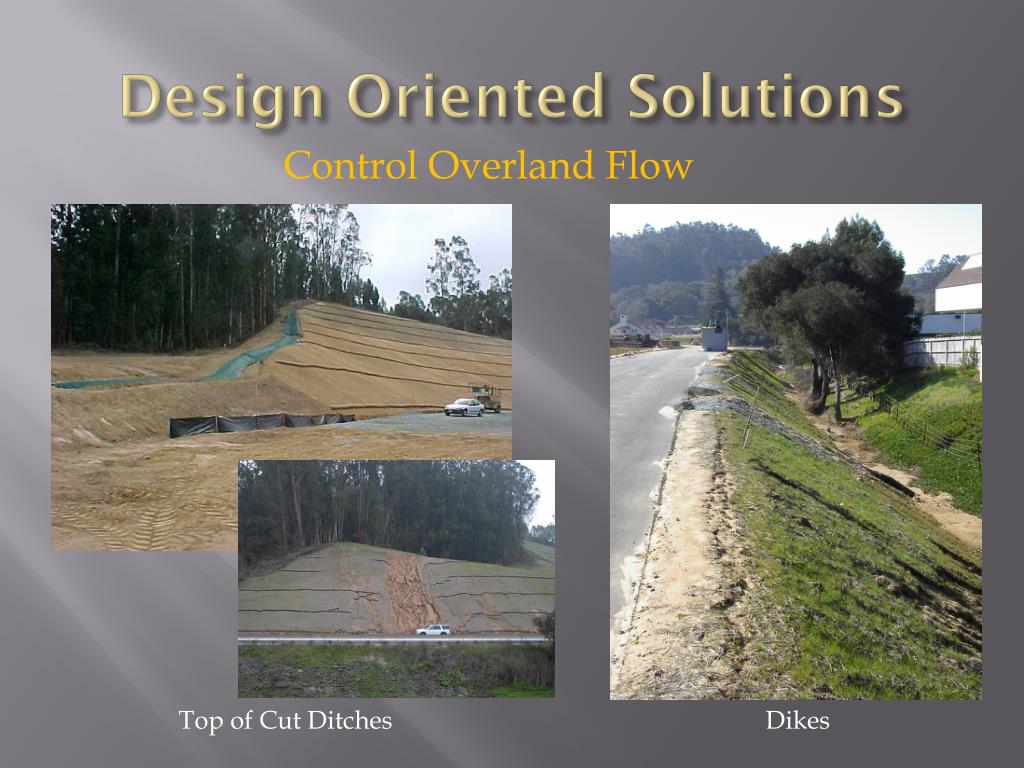 Design Oriented Solutions

Control Overland Flow

Top of Cut Ditches

Dikes